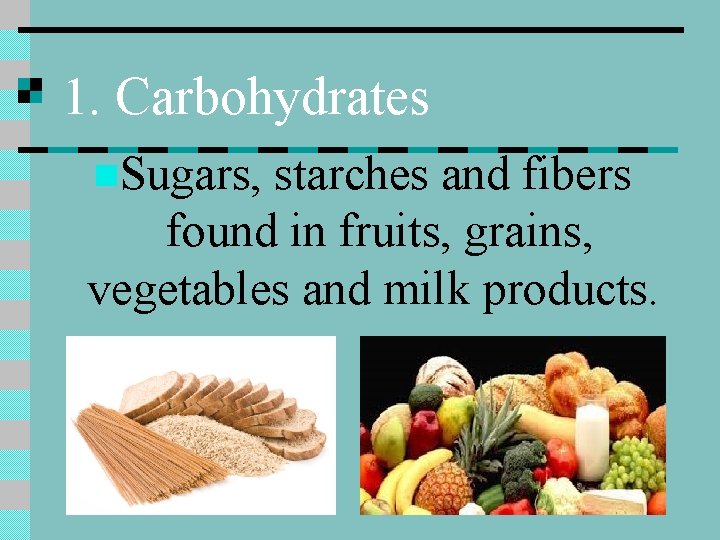 1. Carbohydrates

Sugars, starches and fibers found in fruits, grains, vegetables and milk products.